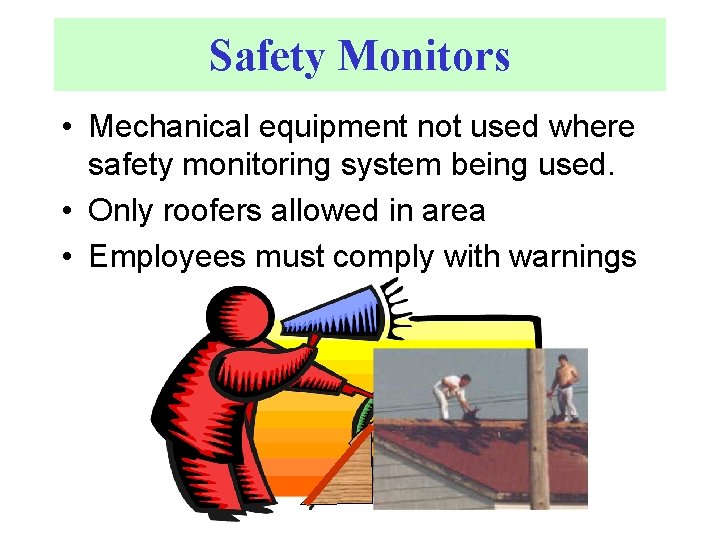 Safety Monitors

• Mechanical equipment not used where safety monitoring system being used.
• Only roofers allowed in area
• Employees must comply with warnings